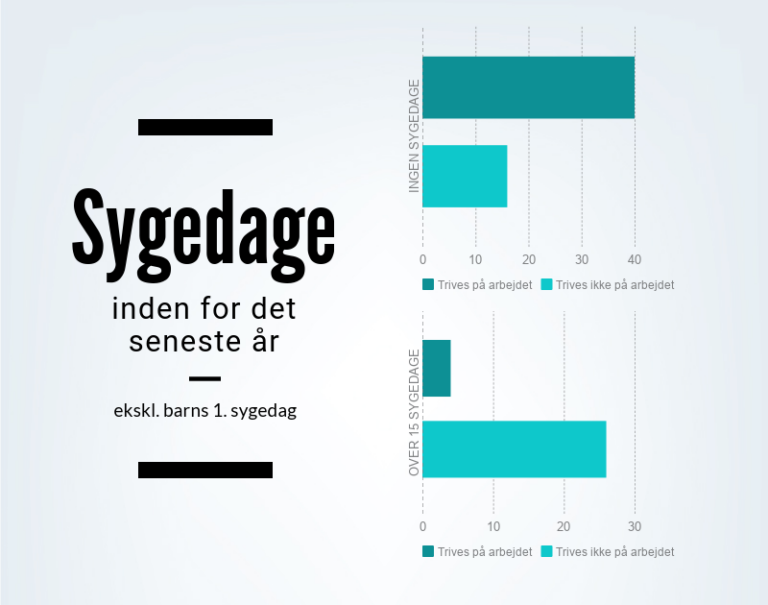 Sygedage

inden for det seneste år

ekskl. barns 1. sygedag

INGEN SYGEDAGE

0 10 20 30 40

Trives på arbejdet Trives ikke på arbejdet

OVER 15 SYGEDAGE

0 10 20 30

Trives på arbejdet Trives ikke på arbejdet